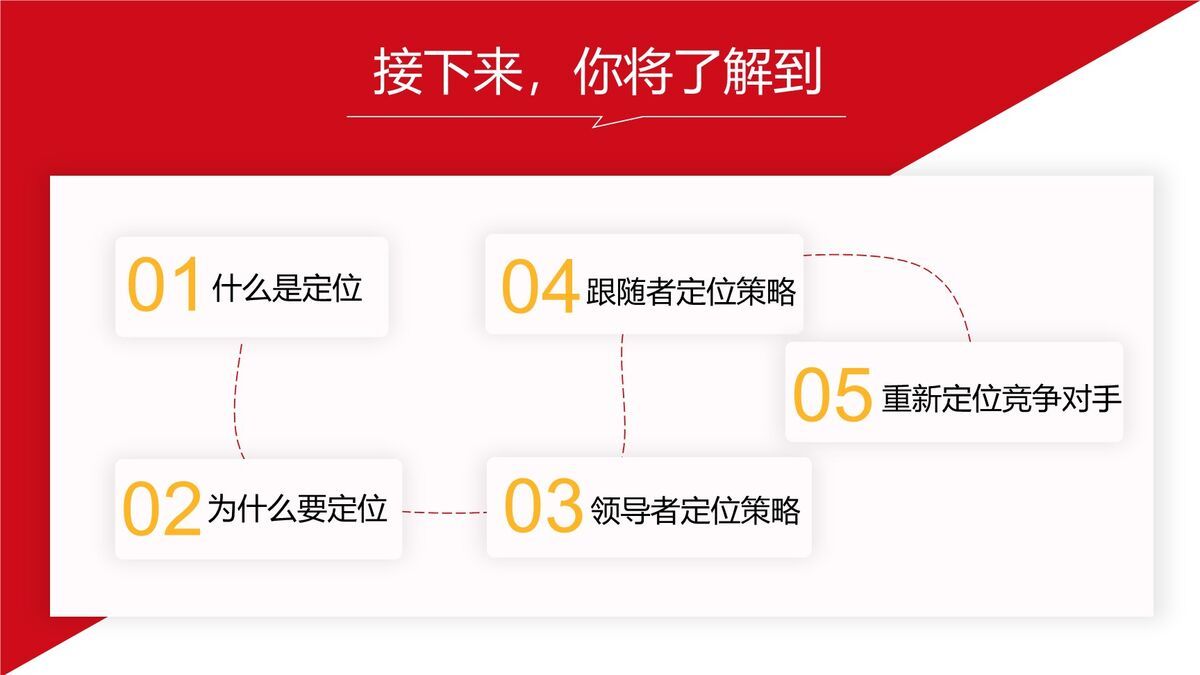 接下来，你将了解到

01 什么是定位

02 为什么要定位

03 领导者定位策略

04 跟随者定位策略

05 重新定位竞争对手